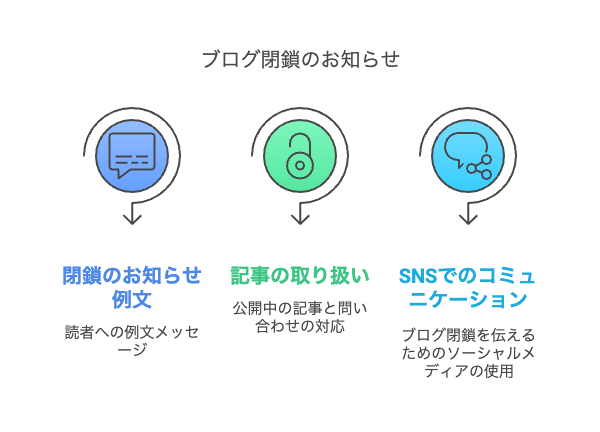 ブログ閉鎖のお知らせ

閉鎖のお知らせ例文

読者への例文メッセージ

記事の取り扱い

公開中の記事と問い合わせの対応

SNSでのコミュニケーション

ブログ閉鎖を伝えるためのソーシャルメディアの使用